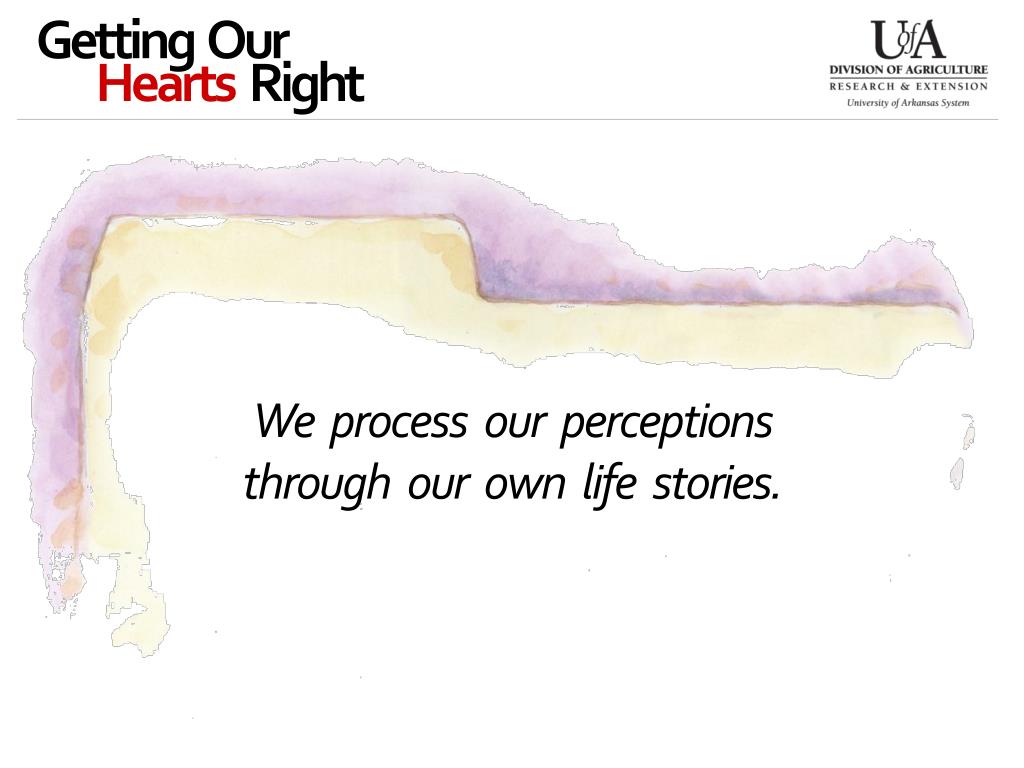 Getting Our
Hearts Right

UofA
DIVISION OF AGRICULTURE
RESEARCH & EXTENSION
University of Arkansas System

We process our perceptions through our own life stories.